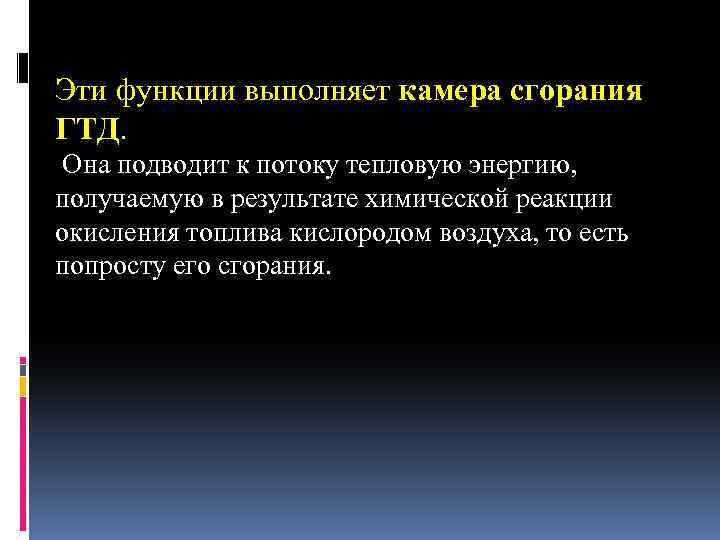 Эти функции выполняет камера сгорания ГТД.

Она подводит к потоку тепловую энергию, получаемую в результате химической реакции окисления топлива кислородом воздуха, то есть попросту его сгорания.